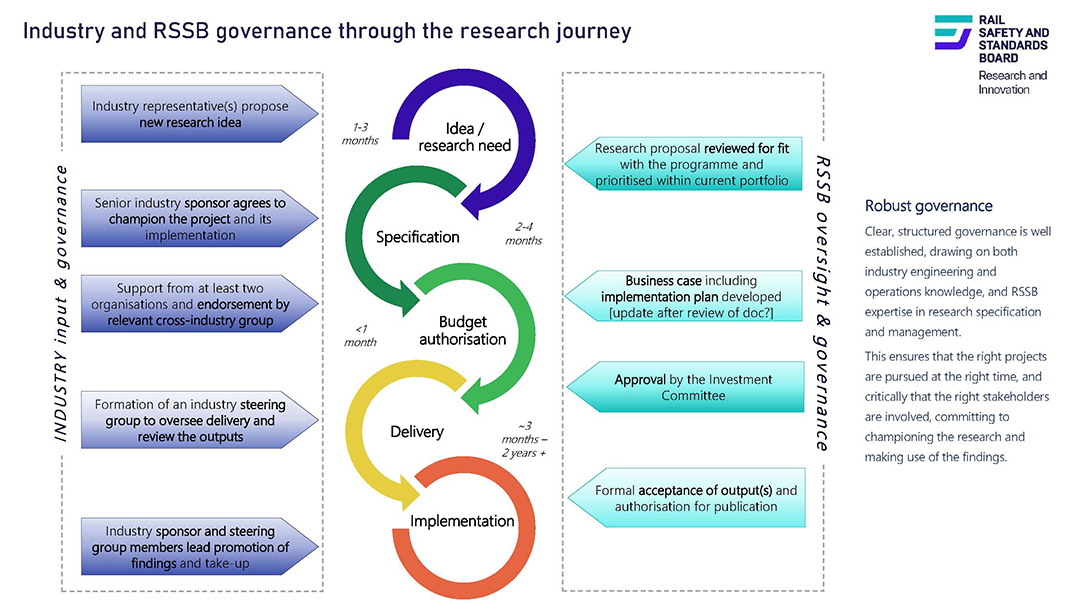 Industry and RSSB governance through the research journey

RAIL SAFETY AND STANDARDS BOARD
Research and Innovation

INDUSTRY input & governance

Industry representative(s) propose new research idea

Senior industry sponsor agrees to champion the project and its implementation

Support from at least two organisations and endorsement by relevant cross-industry group

Formation of an industry steering group to oversee delivery and review the outputs

Industry sponsor and steering group members lead promotion of findings and take-up

1-3 months

Idea / research need

Specification

2-4 months

Budget authorisation

<1 month

Delivery

~3 months – 2 years +

Implementation

RSSB oversight & governance

Research proposal reviewed for fit with the programme and prioritised within current portfolio

Business case including implementation plan developed [update after review of doc?]

Approval by the Investment Committee

Formal acceptance of output(s) and authorisation for publication

Robust governance

Clear, structured governance is well established, drawing on both industry engineering and operations knowledge, and RSSB expertise in research specification and management.

This ensures that the right projects are pursued at the right time, and critically that the right stakeholders are involved, committing to championing the research and making use of the findings.